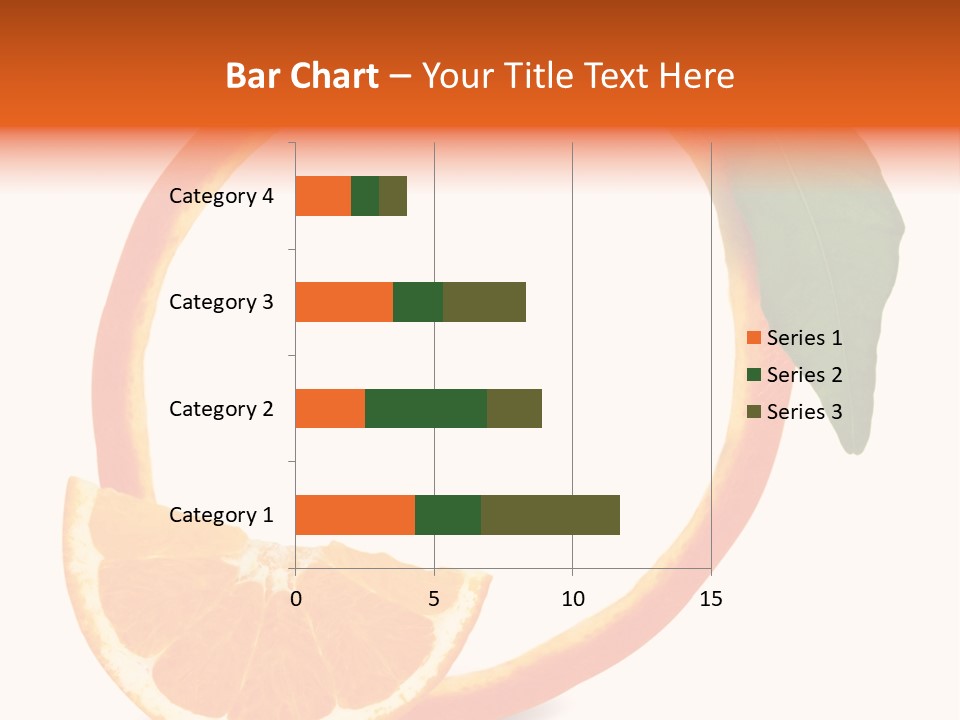 Bar Chart – Your Title Text Here

Category 4
Category 3
Category 2
Category 1

0
5
10
15

Series 1
Series 2
Series 3